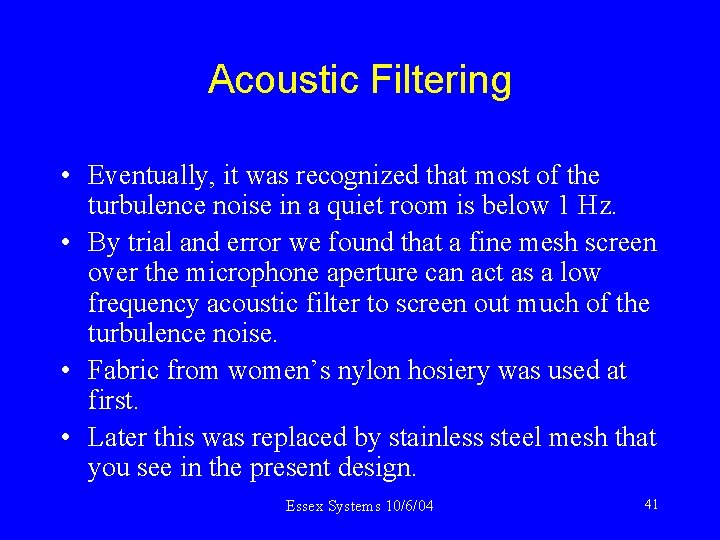 Acoustic Filtering

• Eventually, it was recognized that most of the turbulence noise in a quiet room is below 1 Hz.

• By trial and error we found that a fine mesh screen over the microphone aperture can act as a low frequency acoustic filter to screen out much of the turbulence noise.

• Fabric from women's nylon hosiery was used at first.

• Later this was replaced by stainless steel mesh that you see in the present design.

Essex Systems 10/6/04

41